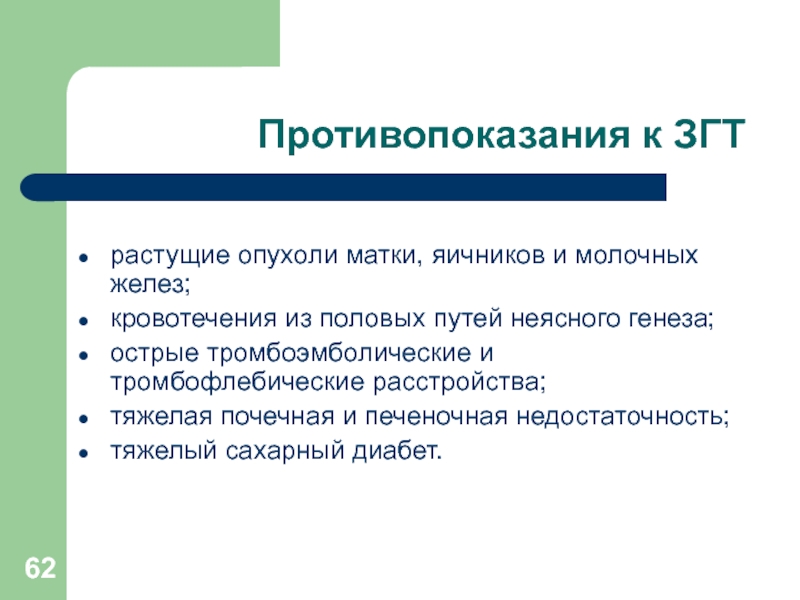 Противопоказания к ЗГТ

- растущие опухоли матки, яичников и молочных желез;
- кровотечения из половых путей неясного генеза;
- острые тромбоэмболические и тромбофлебические расстройства;
- тяжелая почечная и печеночная недостаточность;
- тяжелый сахарный диабет.

62